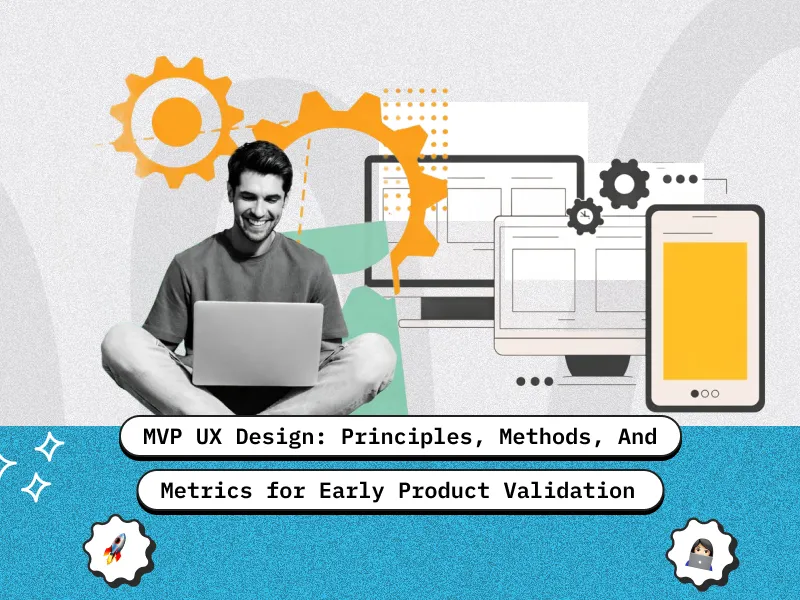 MVP UX Design: Principles, Methods, And Metrics for Early Product Validation